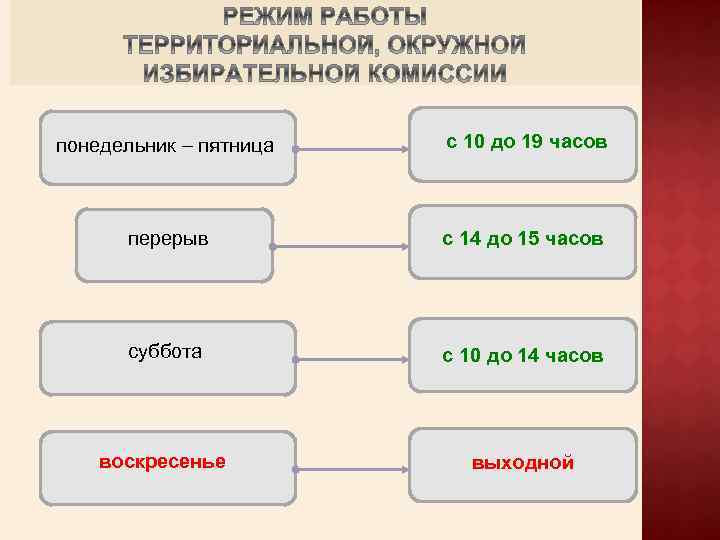 РЕЖИМ РАБОТЫ ТЕРРИТОРИАЛЬНОЙ, ОКРУЖНОЙ ИЗБИРАТЕЛЬНОЙ КОМИССИИ

понедельник – пятница

с 10 до 19 часов

перерыв

с 14 до 15 часов

суббота

с 10 до 14 часов

воскресенье

выходной